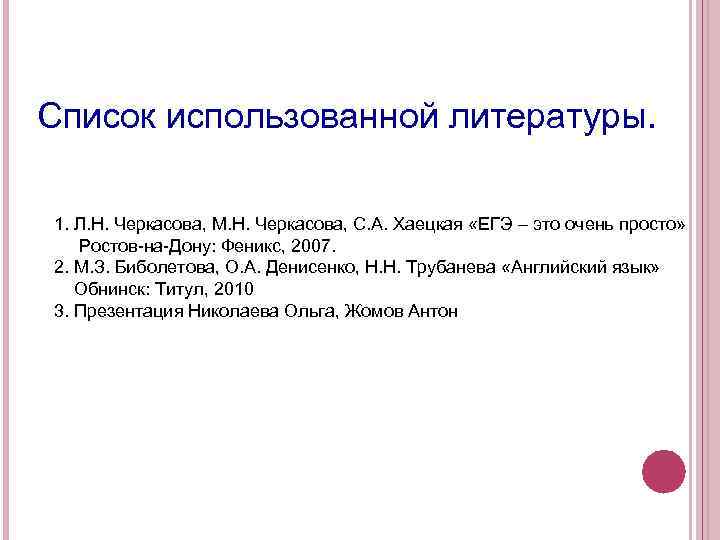 Список использованной литературы.

1. Л.Н. Черкасова, М.Н. Черкасова, С.А. Хаецкая «ЕГЭ – это очень просто» Ростов-на-Дону: Феникс, 2007.
2. М.З. Биболетова, О.А. Денисенко, Н.Н. Трубанева «Английский язык» Обнинск: Титул, 2010
3. Презентация Николаева Ольга, Жомов Антон